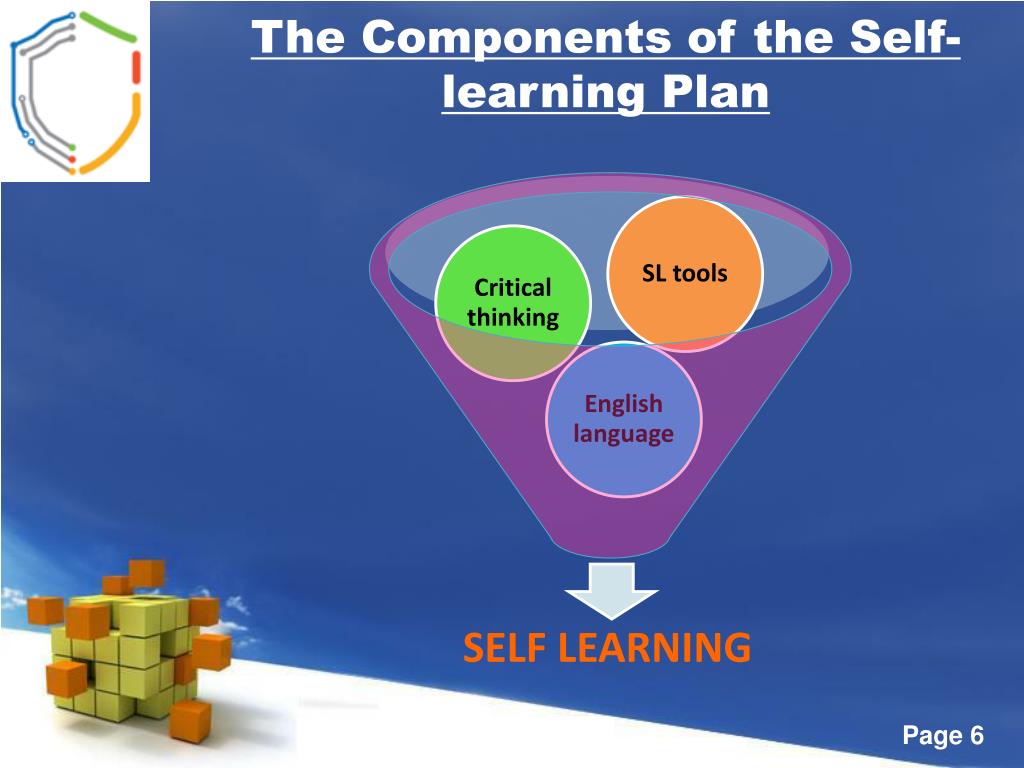 The Components of the Self-learning Plan

Critical thinking

SL tools

English language

SELF LEARNING

Page 6